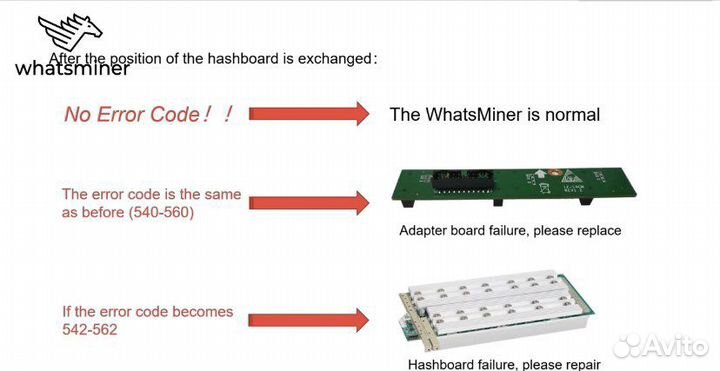 whatsminer

After the position of the hashboard is exchanged:

No Error Code！！

The WhatsMiner is normal

The error code is the same as before (540-560)

Adapter board failure, please replace

If the error code becomes 542-562

Hashboard failure, please repair

Avito